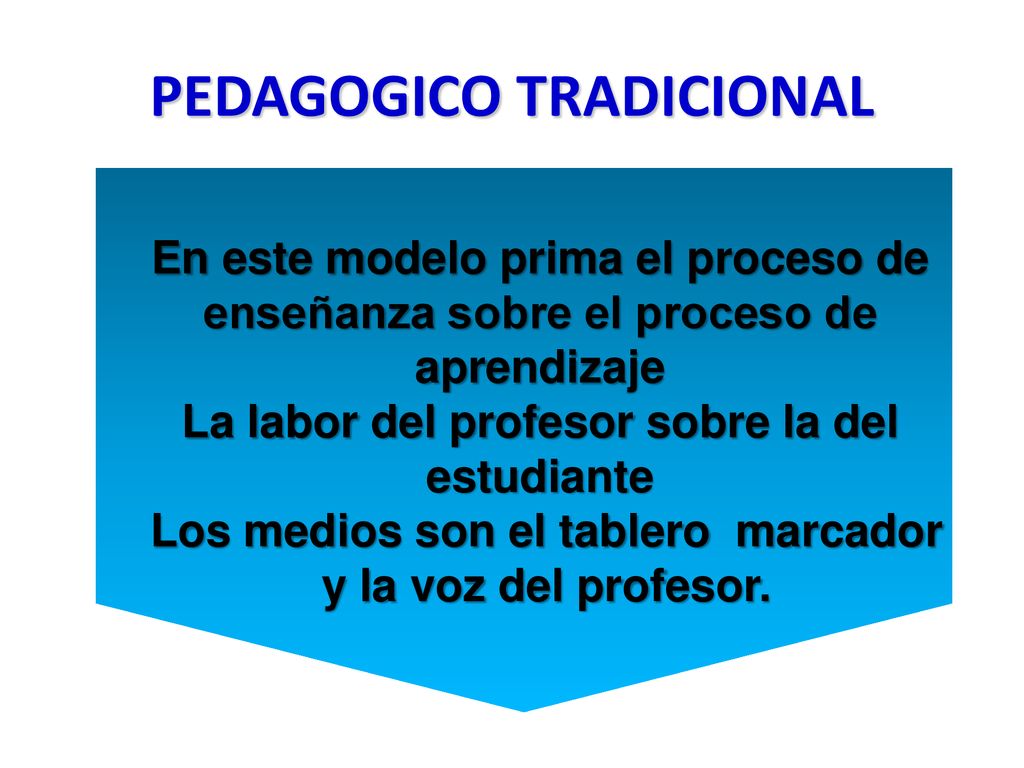 PEDAGOGICO TRADICIONAL

En este modelo prima el proceso de enseñanza sobre el proceso de aprendizaje
La labor del profesor sobre la del estudiante
Los medios son el tablero  marcador y la voz del profesor.